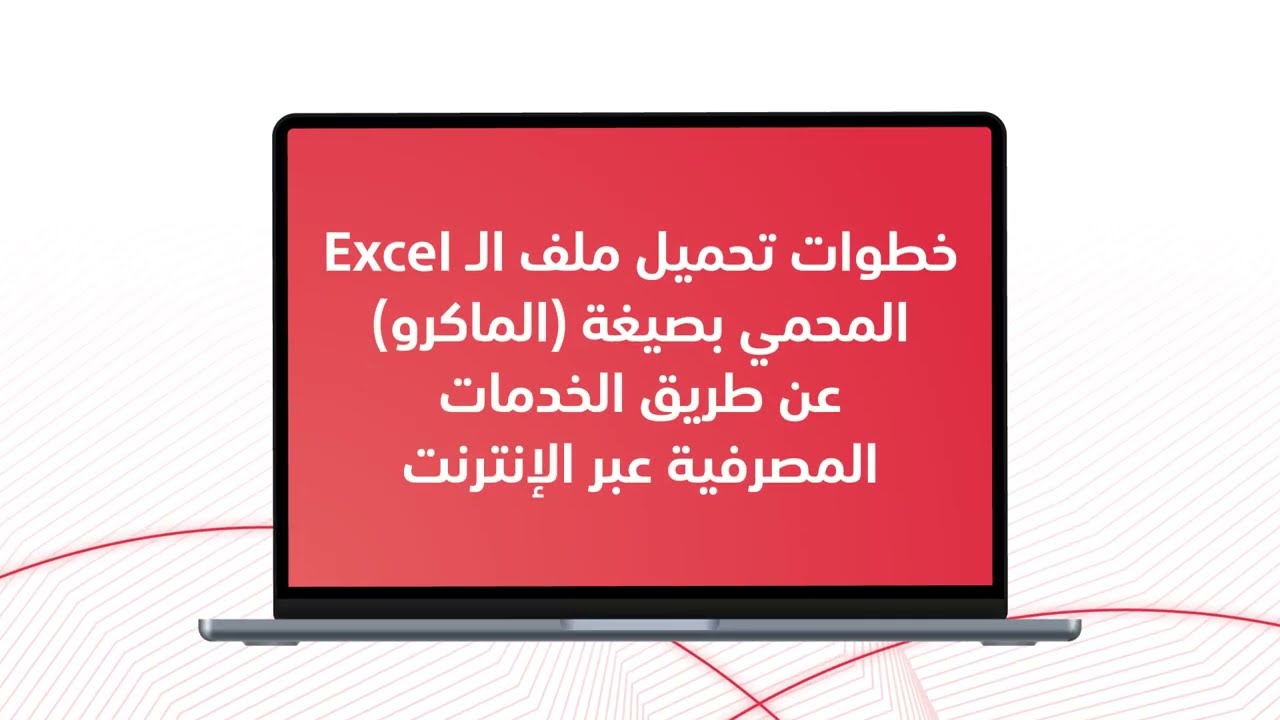 خطوات تحميل ملف الـ Excel
المحمي بصيغة (الماكرو)
عن طريق الخدمات
المصرفية عبر الإنترنت